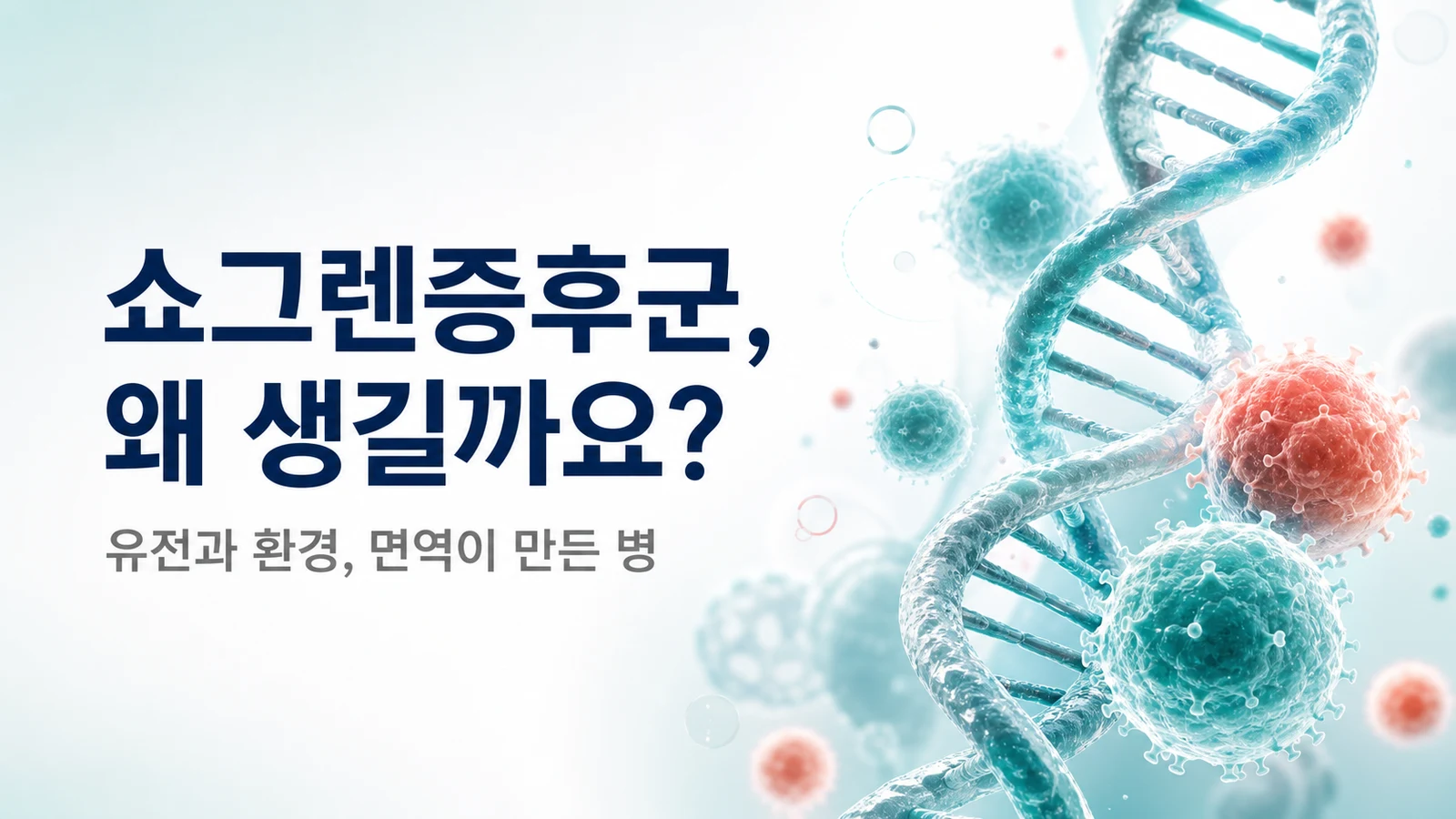 쇼그렌증후군,
왜 생길까요?

유전과 환경, 면역이 만든 병